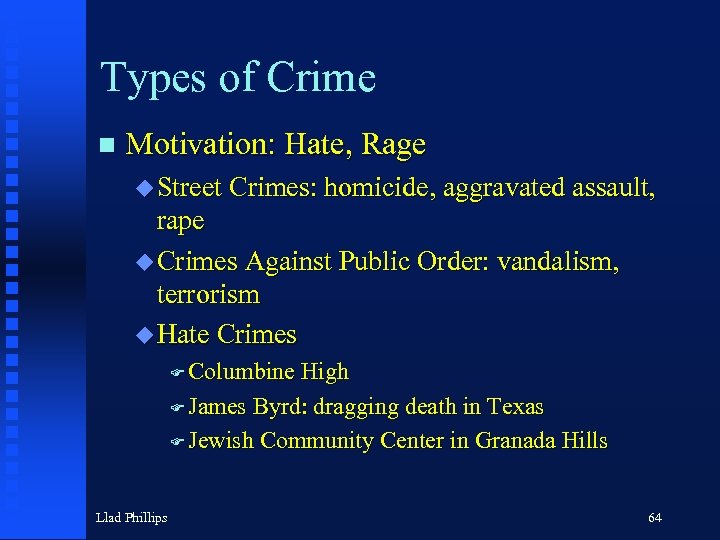 Types of Crime

Motivation: Hate, Rage

Street Crimes: homicide, aggravated assault, rape

Crimes Against Public Order: vandalism, terrorism

Hate Crimes

Columbine High

James Byrd: dragging death in Texas

Jewish Community Center in Granada Hills

Llad Phillips

64